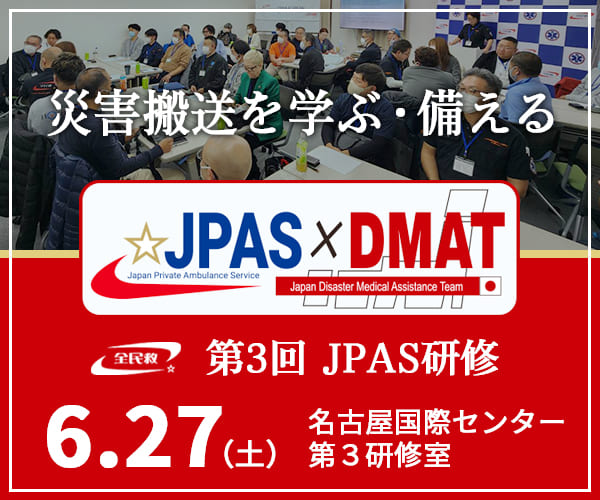 災害搬送を学ぶ・備える

JPAS × DMAT

Japan Private Ambulance Service

Japan Disaster Medical Assistance Team

全民救

第3回 JPAS研修

6.27(土)

名古屋国際センター
第３研修室